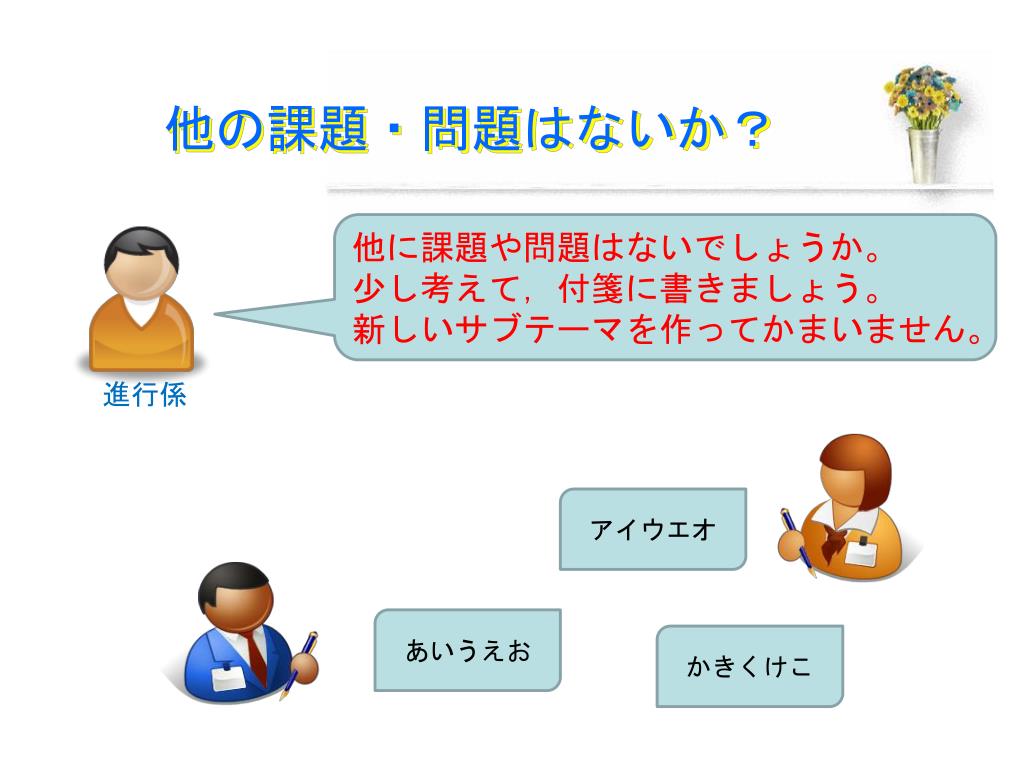 他の課題・問題はないか？

他に課題や問題はないでしょうか。
少し考えて，付箋に書きましょう。
新しいサブテーマを作ってかまいません。

進行係

アイウエオ

あいうえお

かきくけこ